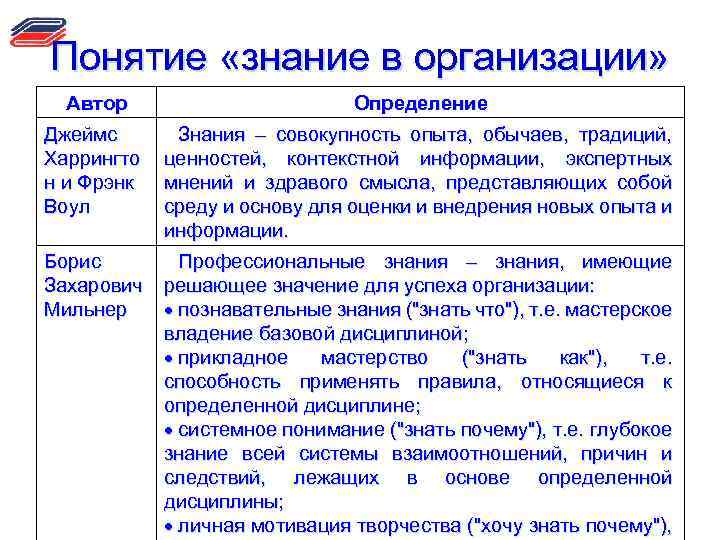 Понятие «знание в организации»

| Автор | Определение |
|---|---|
| Джеймс Харрингтон и Фрэнк Воул | Знания – совокупность опыта, обычаев, традиций, ценностей, контекстной информации, экспертных мнений и здравого смысла, представляющих собой среду и основу для оценки и внедрения новых опыта и информации. |
| Борис Захарович Мильнер | Профессиональные знания – знания, имеющие решающее значение для успеха организации: • познавательные знания ("знать что"), т.е. мастерское владение базовой дисциплиной; • прикладное мастерство ("знать как"), т.е. способность применять правила, относящиеся к определенной дисциплине; • системное понимание ("знать почему"), т.е. глубокое знание всей системы взаимоотношений, причин и следствий, лежащих в основе определенной дисциплины; • личная мотивация творчества ("хочу знать почему"), |